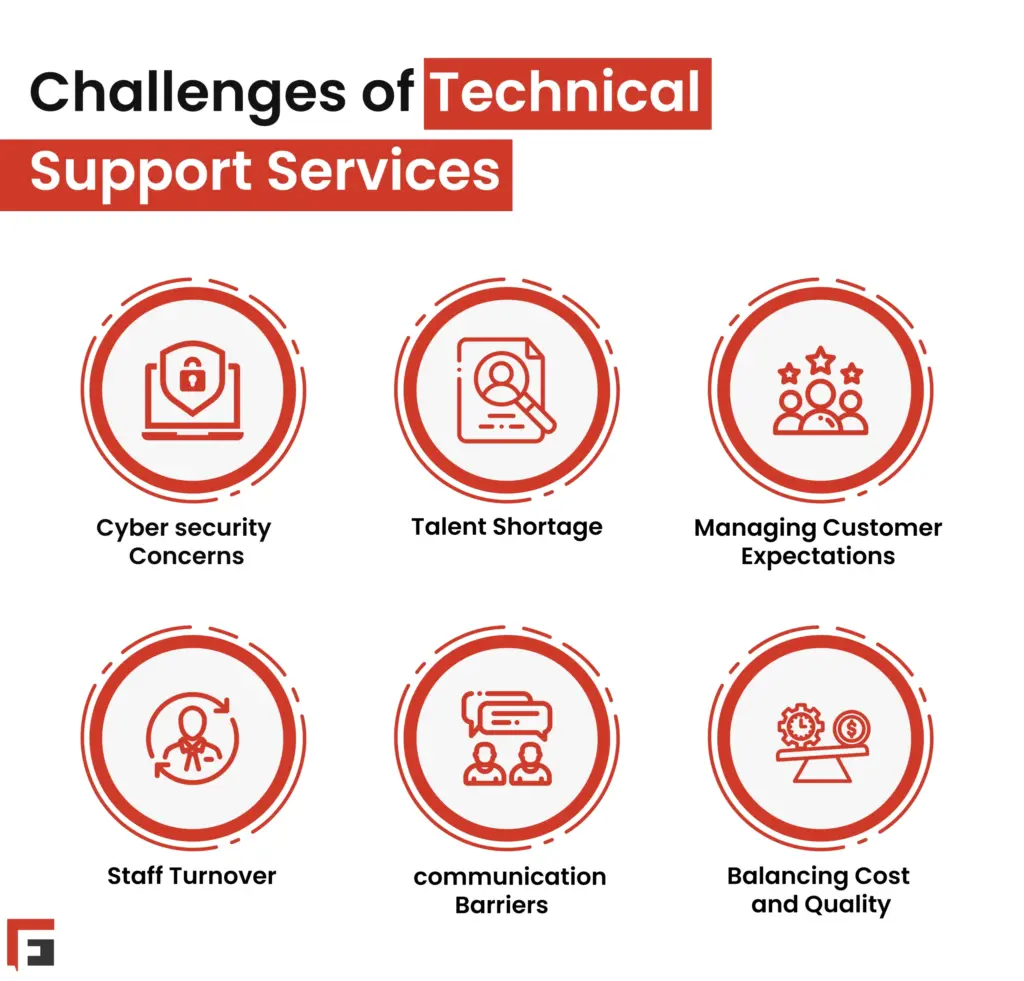 Challenges of Technical Support Services

Cyber security Concerns

Talent Shortage

Managing Customer Expectations

Staff Turnover

communication Barriers

Balancing Cost and Quality